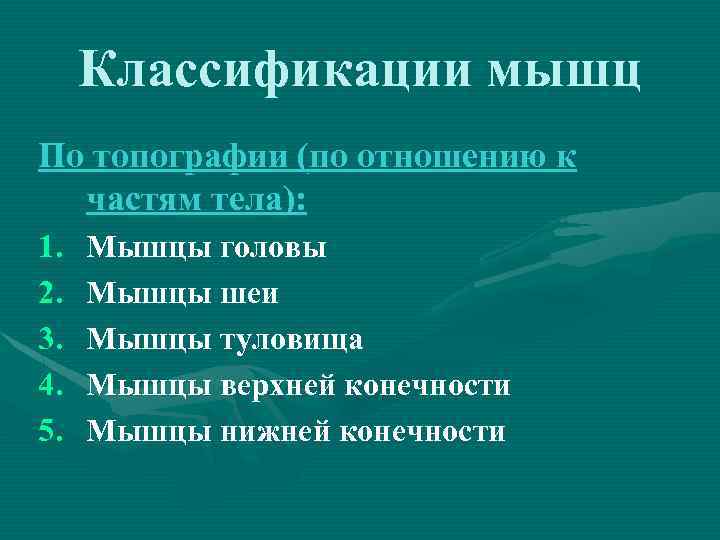 Классификации мышц

По топографии (по отношению к частям тела):

1. Мышцы головы
2. Мышцы шеи
3. Мышцы туловища
4. Мышцы верхней конечности
5. Мышцы нижней конечности